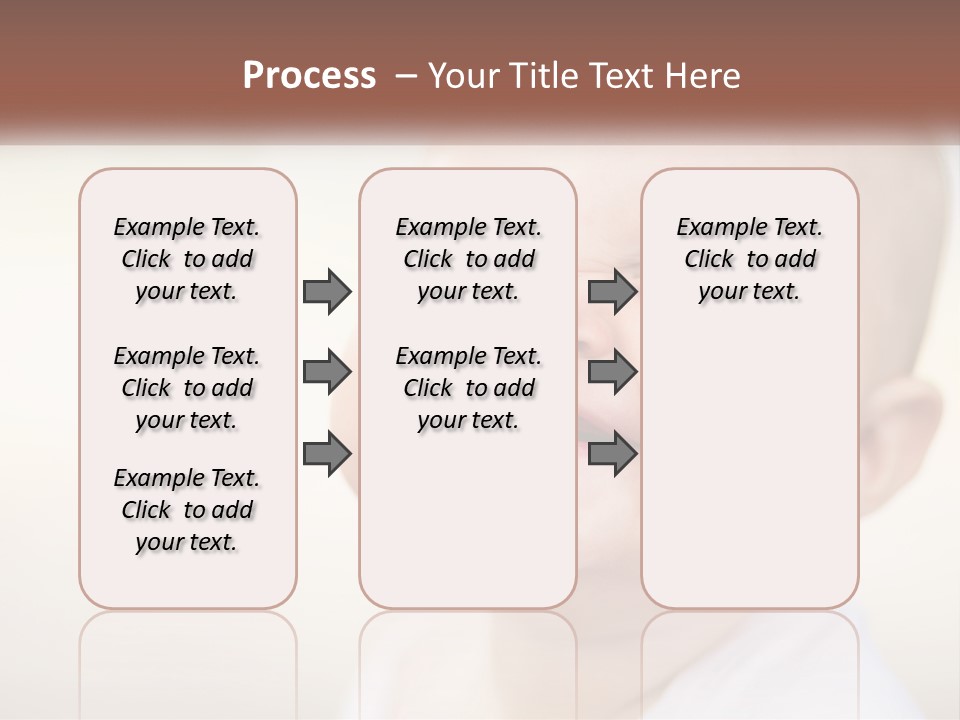 Process – Your Title Text Here

Example Text. Click to add your text.

Example Text. Click to add your text.

Example Text. Click to add your text.

Example Text. Click to add your text.

Example Text. Click to add your text.

Example Text. Click to add your text.